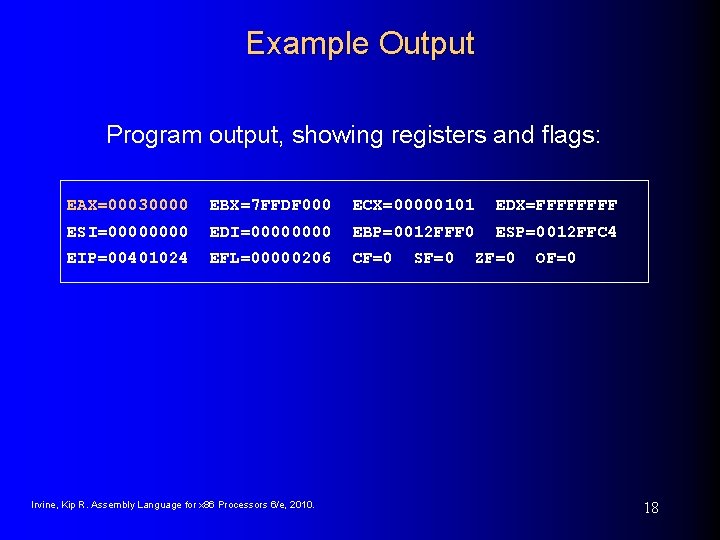 Example Output

Program output, showing registers and flags:

EAX=00030000  EBX=7FFDF000  ECX=00000101  EDX=FFFFFFFF
ESI=00000000  EDI=00000000  EBP=0012FFF0  ESP=0012FFC4
EIP=00401024  EFL=00000206  CF=0  SF=0  ZF=0  OF=0

Irvine, Kip R. Assembly Language for x86 Processors 6/e, 2010.

18